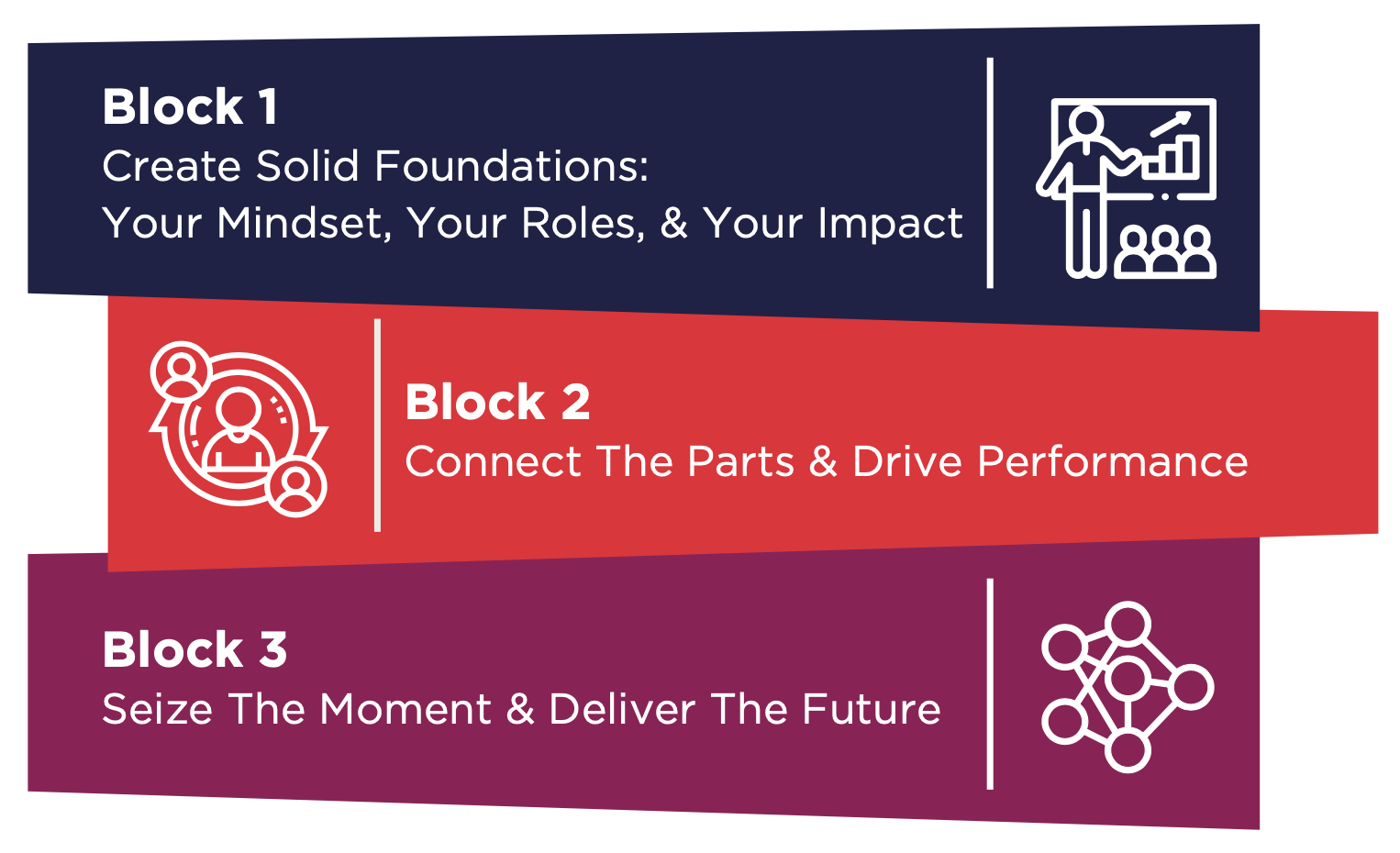 Block 1
Create Solid Foundations:
Your Mindset, Your Roles, & Your Impact

Block 2
Connect The Parts & Drive Performance

Block 3
Seize The Moment & Deliver The Future